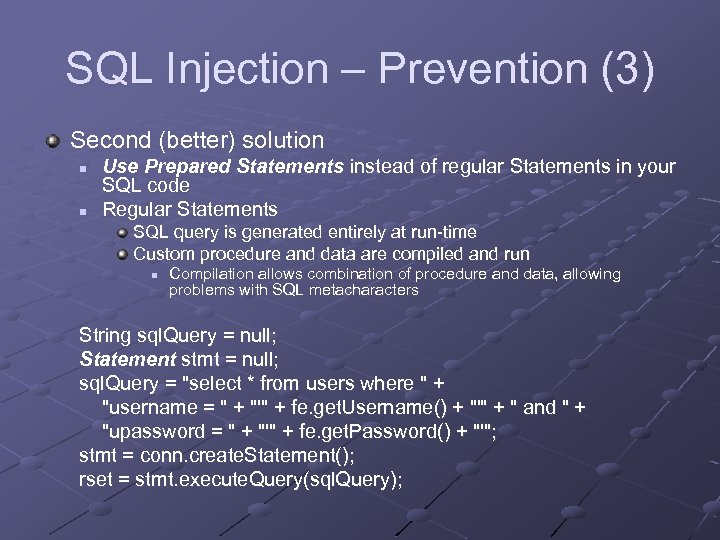 SQL Injection – Prevention (3)

Second (better) solution

Use Prepared Statements instead of regular Statements in your SQL code

Regular Statements

SQL query is generated entirely at run-time

Custom procedure and data are compiled and run

Compilation allows combination of procedure and data, allowing problems with SQL metacharacters

String sqlQuery = null;
Statement stmt = null;
sqlQuery = "select * from users where " +
"username = " + "'" + fe.getUsername() + "'" + " and " +
"upassword = " + "'" + fe.getPassword() + "'";
stmt = conn.createStatement();
rset = stmt.executeQuery(sqlQuery);